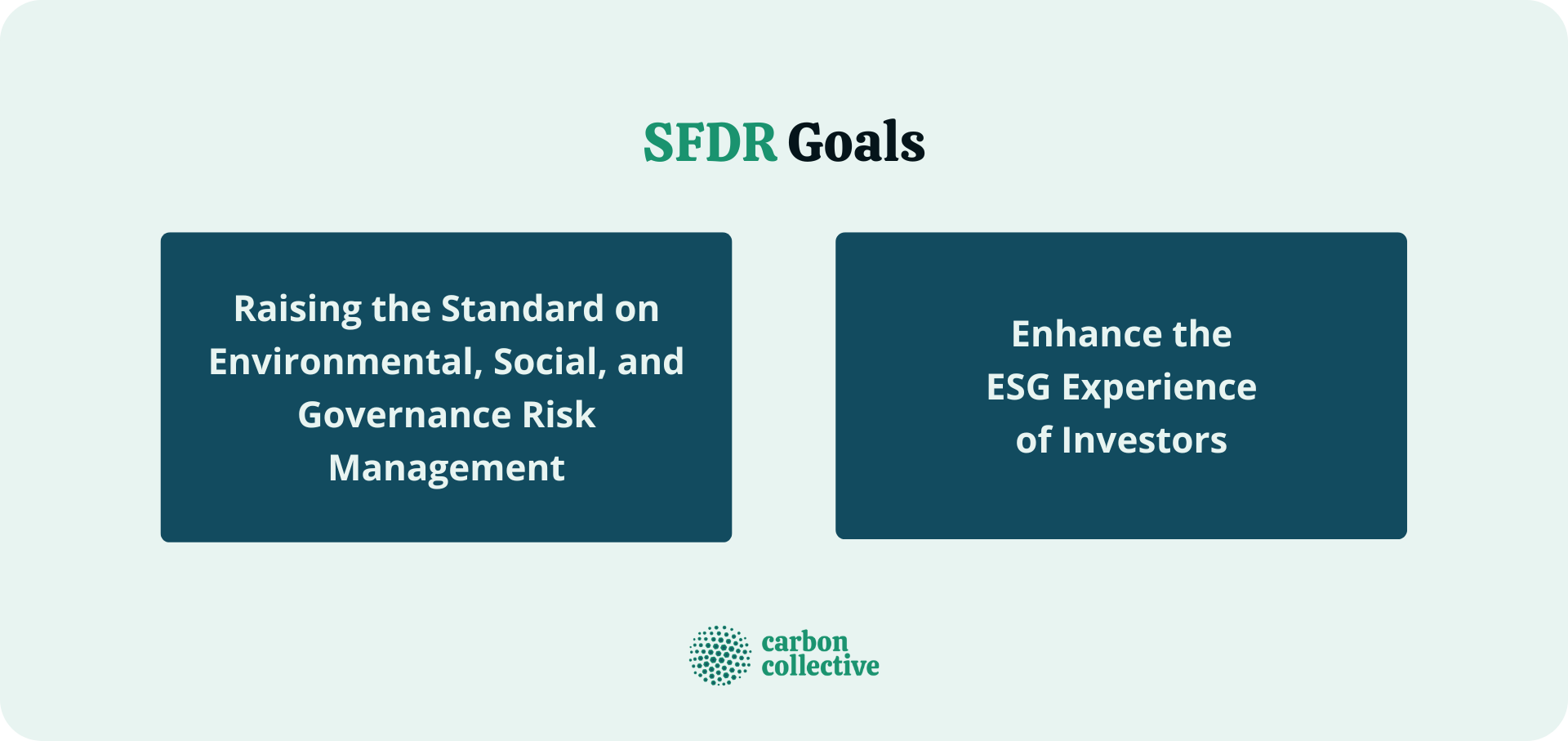 SFDR Goals

Raising the Standard on Environmental, Social, and Governance Risk Management

Enhance the ESG Experience of Investors

carbon collective